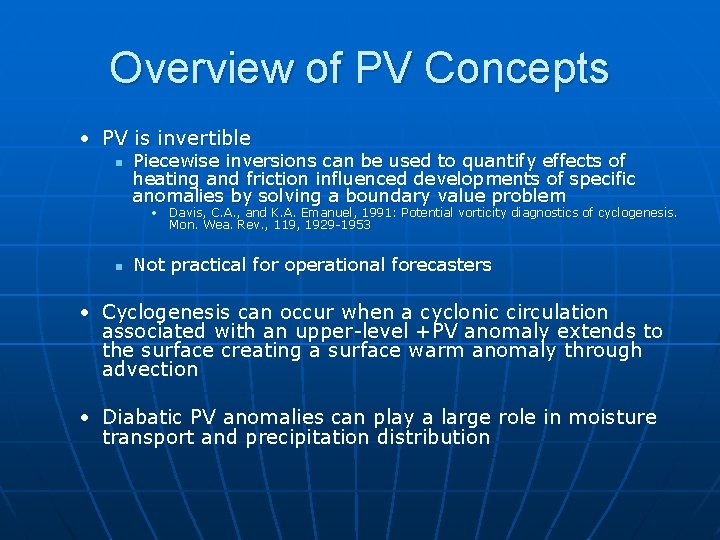 Overview of PV Concepts

• PV is invertible
 ▪ Piecewise inversions can be used to quantify effects of heating and friction influenced developments of specific anomalies by solving a boundary value problem
  • Davis, C.A., and K.A. Emanuel, 1991: Potential vorticity diagnostics of cyclogenesis. Mon. Wea. Rev., 119, 1929-1953

 ▪ Not practical for operational forecasters

• Cyclogenesis can occur when a cyclonic circulation associated with an upper-level +PV anomaly extends to the surface creating a surface warm anomaly through advection

• Diabatic PV anomalies can play a large role in moisture transport and precipitation distribution